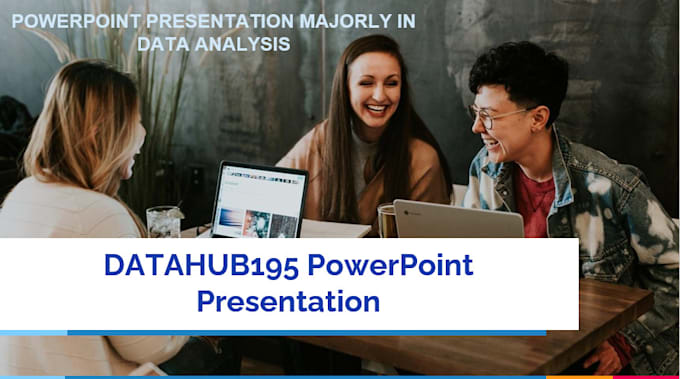 POWERPOINT PRESENTATION MAJORLY IN DATA ANALYSIS

DATAHUB195 PowerPoint Presentation